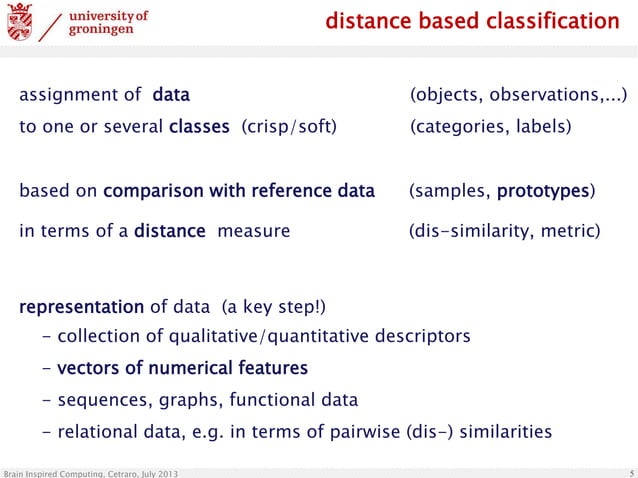 university of groningen

distance based classification

assignment of data (objects, observations,...)
to one or several classes (crisp/soft) (categories, labels)

based on comparison with reference data (samples, prototypes)
in terms of a distance measure (dis-similarity, metric)

representation of data (a key step!)
- collection of qualitative/quantitative descriptors
- vectors of numerical features
- sequences, graphs, functional data
- relational data, e.g. in terms of pairwise (dis-) similarities

Brain Inspired Computing, Cetraro, July 2013

5